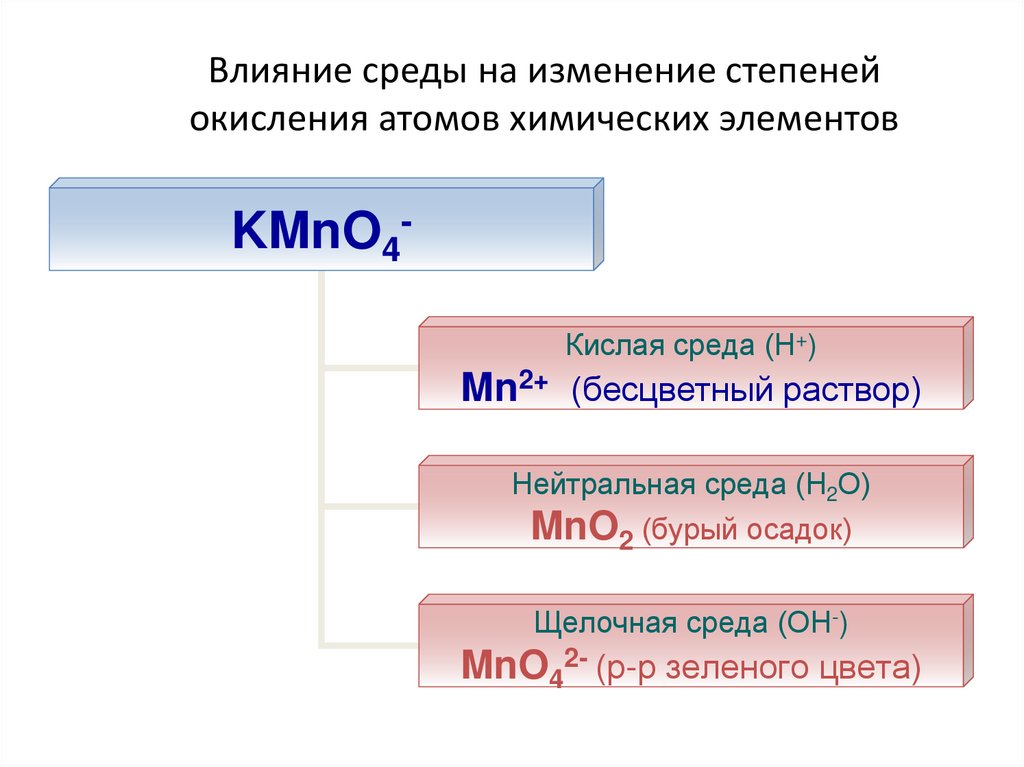 Влияние среды на изменение степеней окисления атомов химических элементов

$KMnO_4^-$

Кислая среда ($H^+$)
$Mn^{2+}$ (бесцветный раствор)

Нейтральная среда ($H_2O$)
$MnO_2$ (бурый осадок)

Щелочная среда ($OH^-$)
$MnO_4^{2-}$ (р-р зеленого цвета)